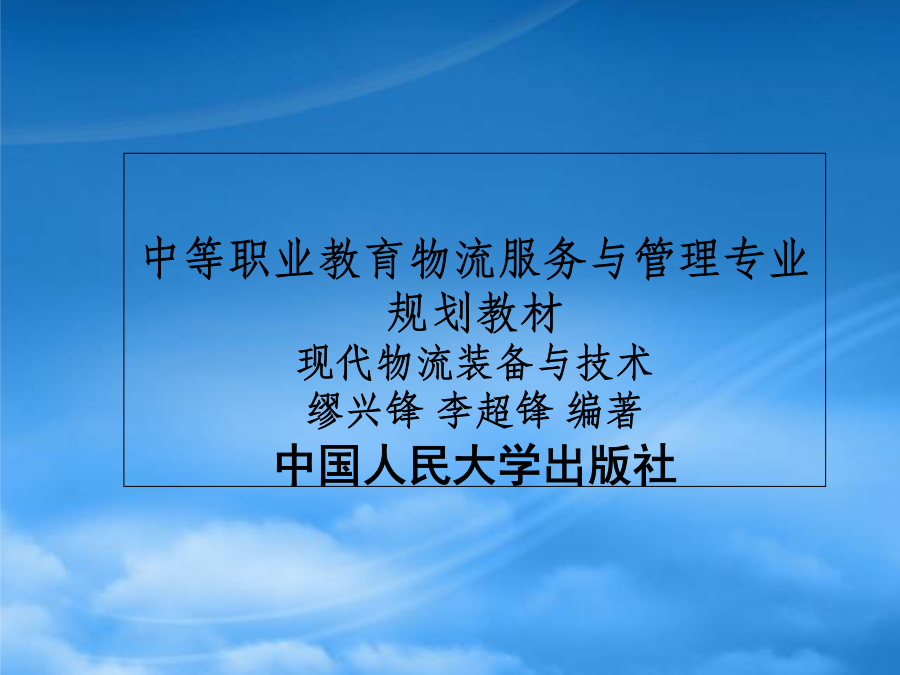 中等职业教育物流服务与管理专业规划教材

现代物流装备与技术

缪兴锋 李超锋 编著

中国人民大学出版社